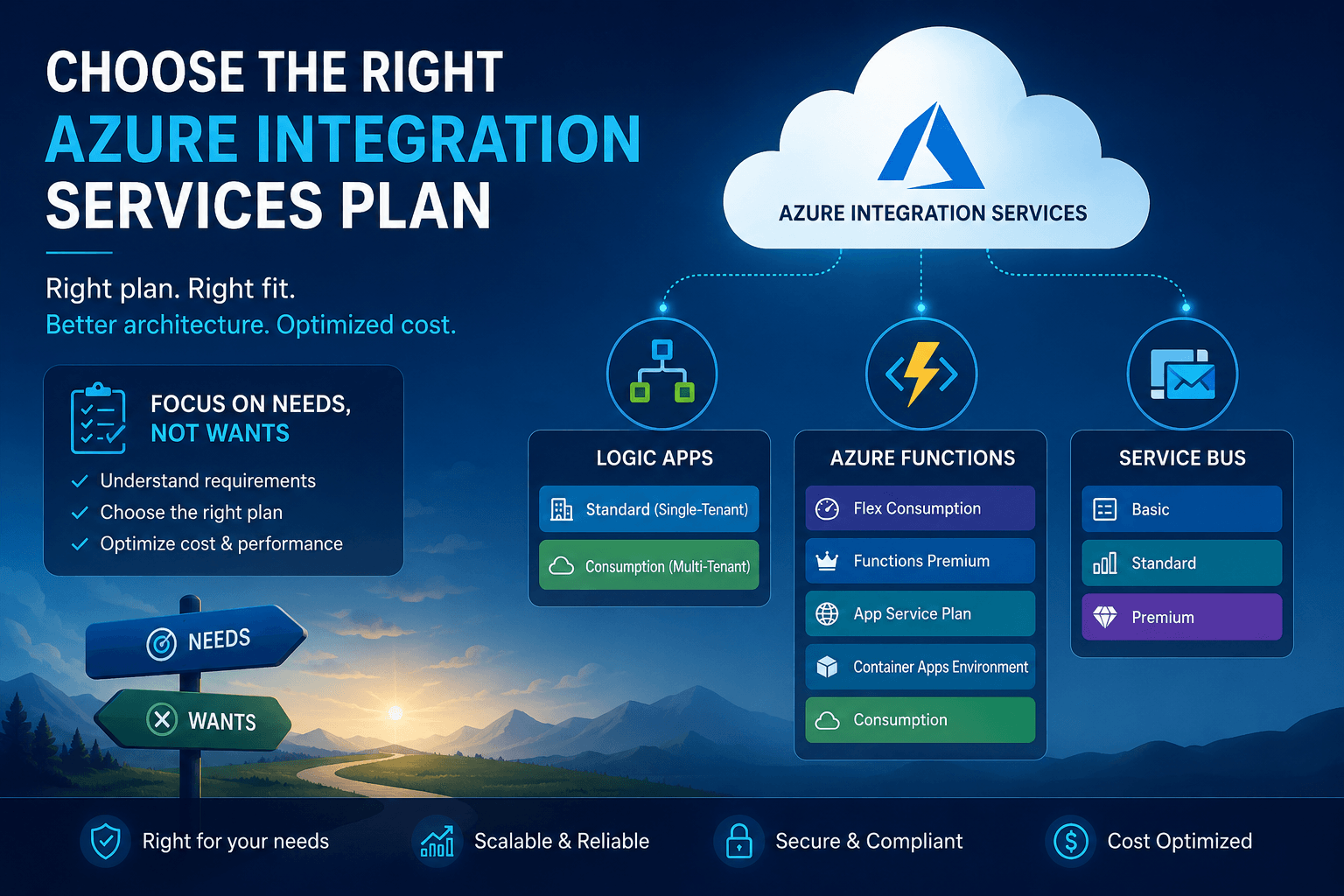 CHOOSE THE RIGHT
AZURE INTEGRATION
SERVICES PLAN

Right plan. Right fit.
Better architecture. Optimized cost.

FOCUS ON NEEDS,
NOT WANTS

Understand requirements
Choose the right plan
Optimize cost & performance

NEEDS
WANTS

AZURE INTEGRATION SERVICES

LOGIC APPS
Standard (Single-Tenant)
Consumption (Multi-Tenant)

AZURE FUNCTIONS
Flex Consumption
Functions Premium
App Service Plan
Container Apps Environment
Consumption

SERVICE BUS
Basic
Standard
Premium

Right for your needs
Scalable & Reliable
Secure & Compliant
Cost Optimized